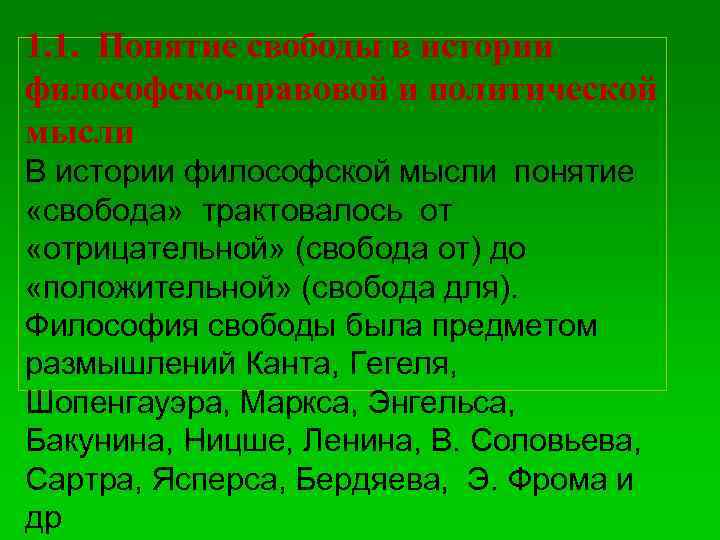 1.1. Понятие свободы в истории философско-правовой и политической мысли

В истории философской мысли понятие «свобода» трактовалось от «отрицательной» (свобода от) до «положительной» (свобода для). Философия свободы была предметом размышлений Канта, Гегеля, Шопенгауэра, Маркса, Энгельса, Бакунина, Ницше, Ленина, В. Соловьева, Сартра, Ясперса, Бердяева, Э. Фрома и др